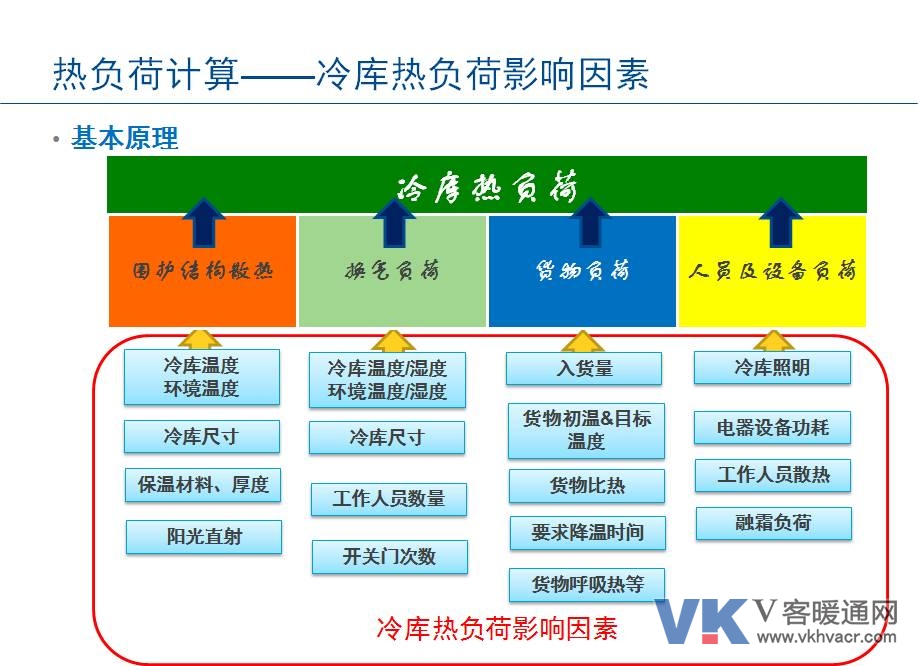 热负荷计算——冷库热负荷影响因素

• 基本原理

冷库热负荷

围护结构散热

换气负荷

货物负荷

人员及设备负荷

冷库温度
环境温度

冷库尺寸

保温材料、厚度

阳光直射

冷库温度/湿度
环境温度/湿度

冷库尺寸

工作人员数量

开关门次数

入货量

货物初温&目标温度

货物比热

要求降温时间

货物呼吸热等

冷库照明

电器设备功耗

工作人员散热

融霜负荷

冷库热负荷影响因素

VK V客暖通网
www.vkhvacr.com